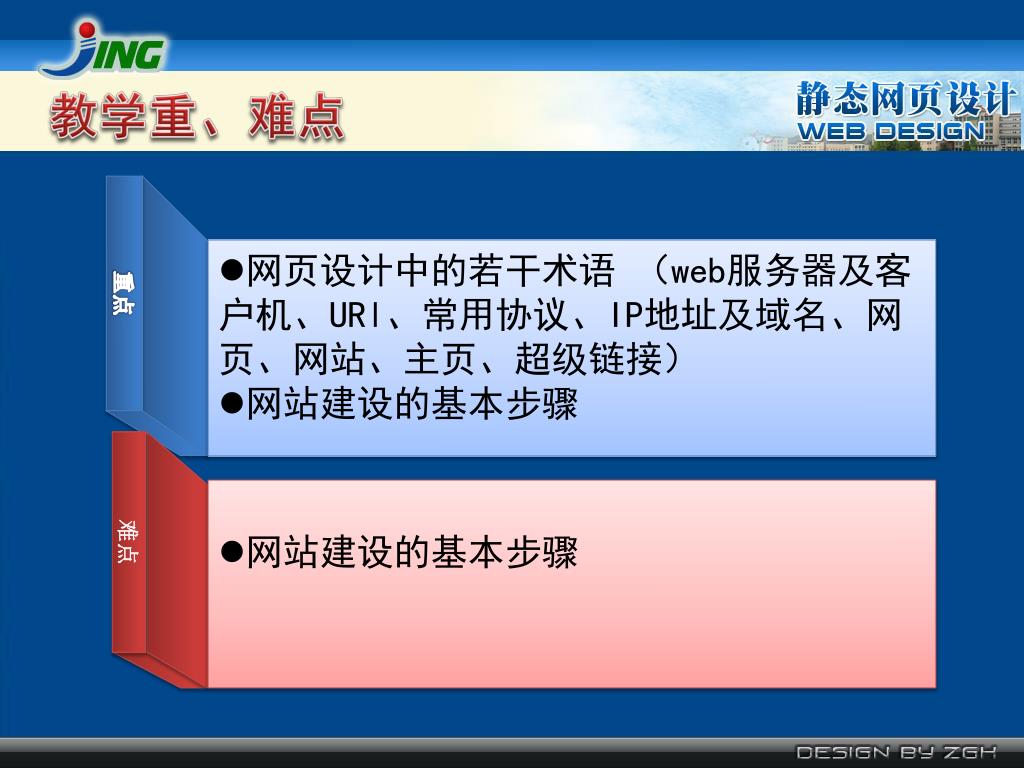 JING

教学重、难点

静态网页设计
WEB DESIGN

重点

●网页设计中的若干术语 （web服务器及客户机、URl、常用协议、IP地址及域名、网页、网站、主页、超级链接）
●网站建设的基本步骤

难点

●网站建设的基本步骤

DESIGN BY ZGH